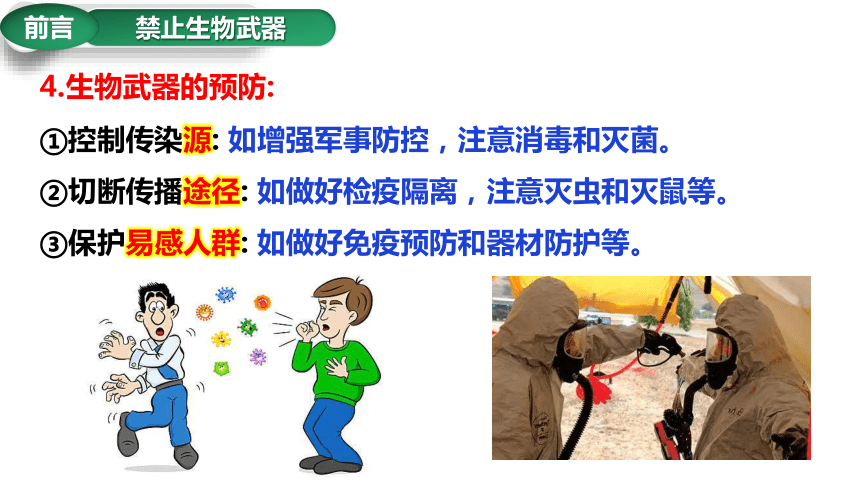 前言 禁止生物武器

4.生物武器的预防:

①控制传染源: 如增强军事防控，注意消毒和灭菌。

②切断传播途径: 如做好检疫隔离，注意灭虫和灭鼠等。

③保护易感人群: 如做好免疫预防和器材防护等。